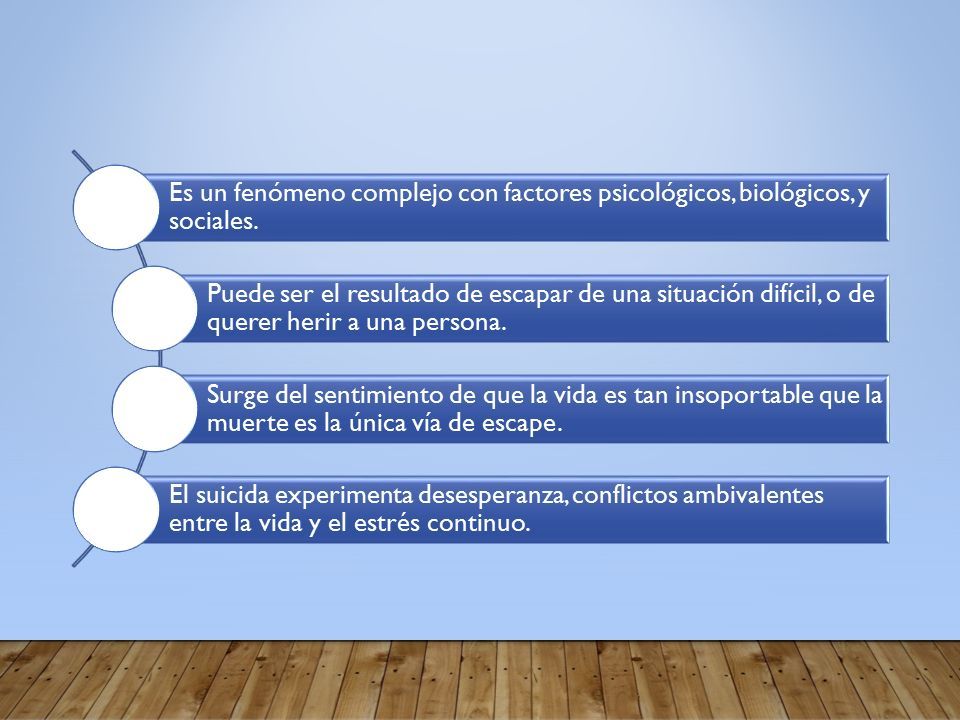 Es un fenómeno complejo con factores psicológicos, biológicos, y sociales.

Puede ser el resultado de escapar de una situación difícil, o de querer herir a una persona.

Surge del sentimiento de que la vida es tan insoportable que la muerte es la única vía de escape.

El suicida experimenta desesperanza, conflictos ambivalentes entre la vida y el estrés continuo.